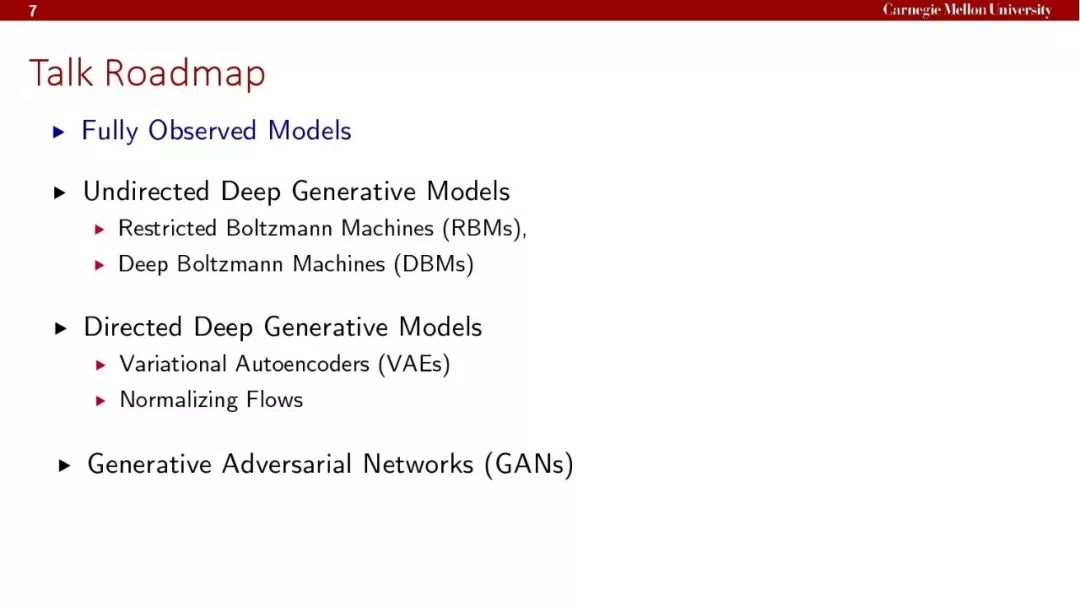 7

Carnegie Mellon University

Talk Roadmap

▶ Fully Observed Models

▶ Undirected Deep Generative Models
▶ Restricted Boltzmann Machines (RBMs),
▶ Deep Boltzmann Machines (DBMs)

▶ Directed Deep Generative Models
▶ Variational Autoencoders (VAEs)
▶ Normalizing Flows

▶ Generative Adversarial Networks (GANs)